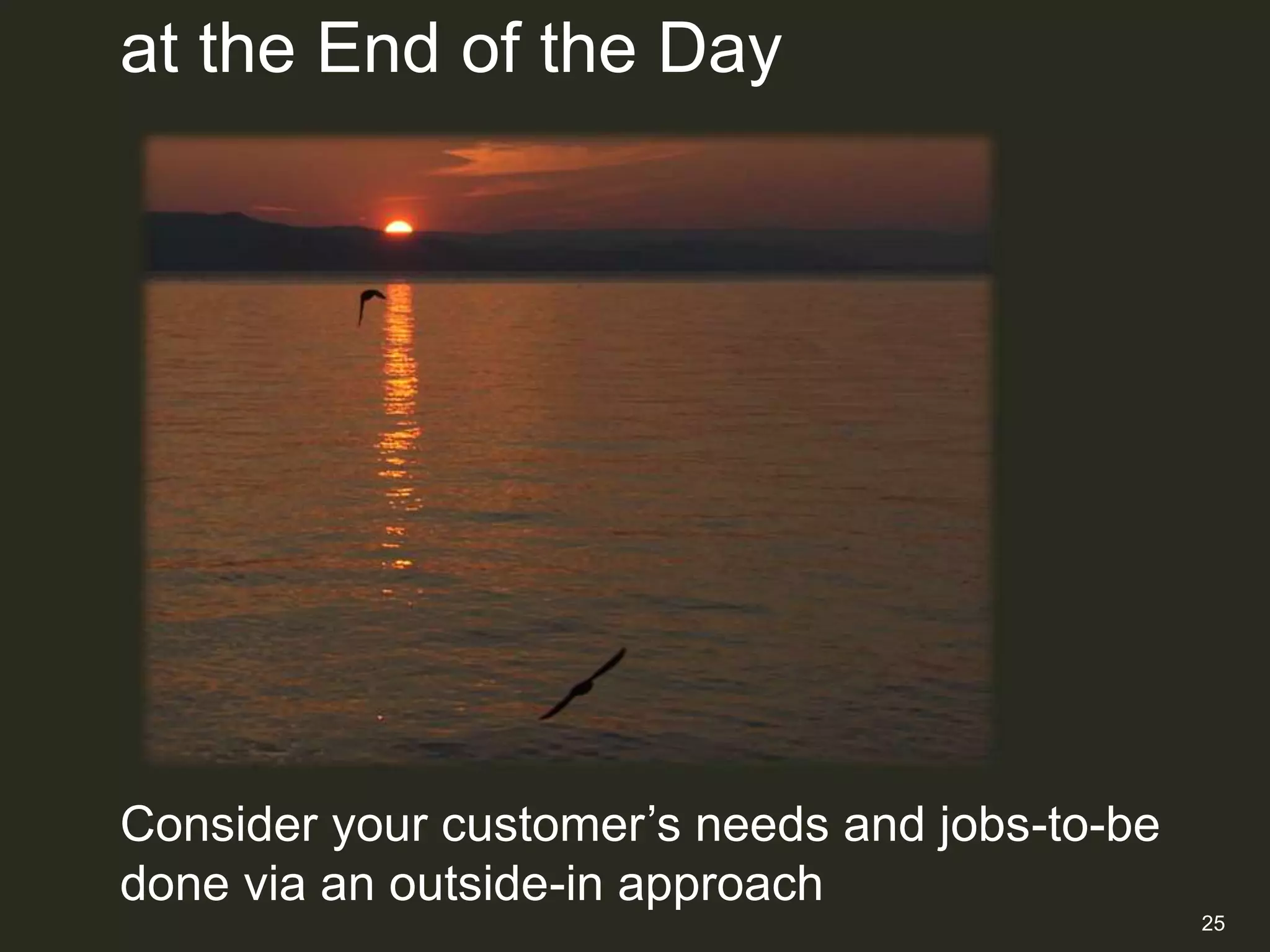 at the End of the Day

Consider your customer’s needs and jobs-to-be done via an outside-in approach

25